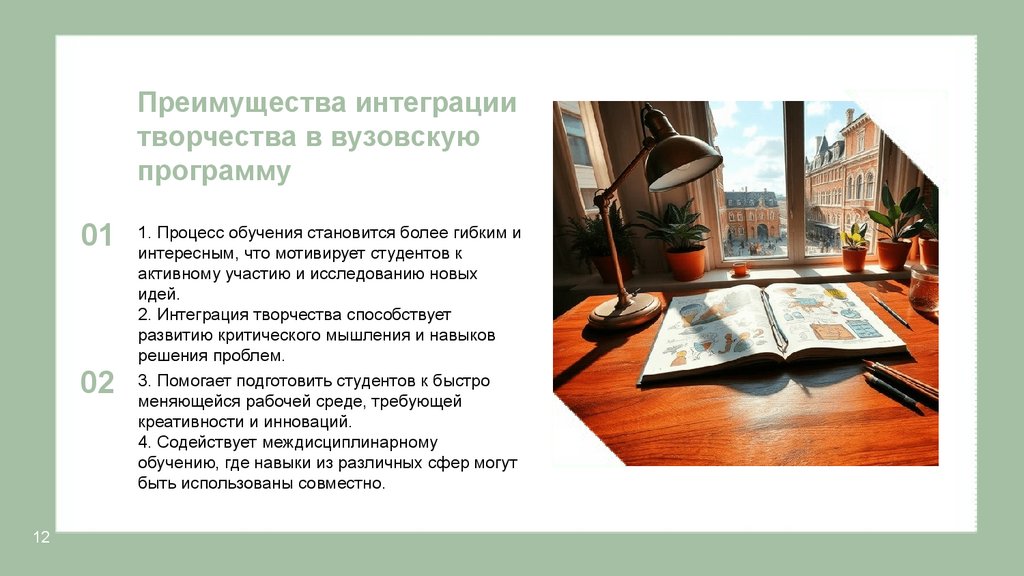 Преимущества интеграции творчества в вузовскую программу

01

1. Процесс обучения становится более гибким и интересным, что мотивирует студентов к активному участию и исследованию новых идей.
2. Интеграция творчества способствует развитию критического мышления и навыков решения проблем.

02

3. Помогает подготовить студентов к быстро меняющейся рабочей среде, требующей креативности и инноваций.
4. Содействует междисциплинарному обучению, где навыки из различных сфер могут быть использованы совместно.

12